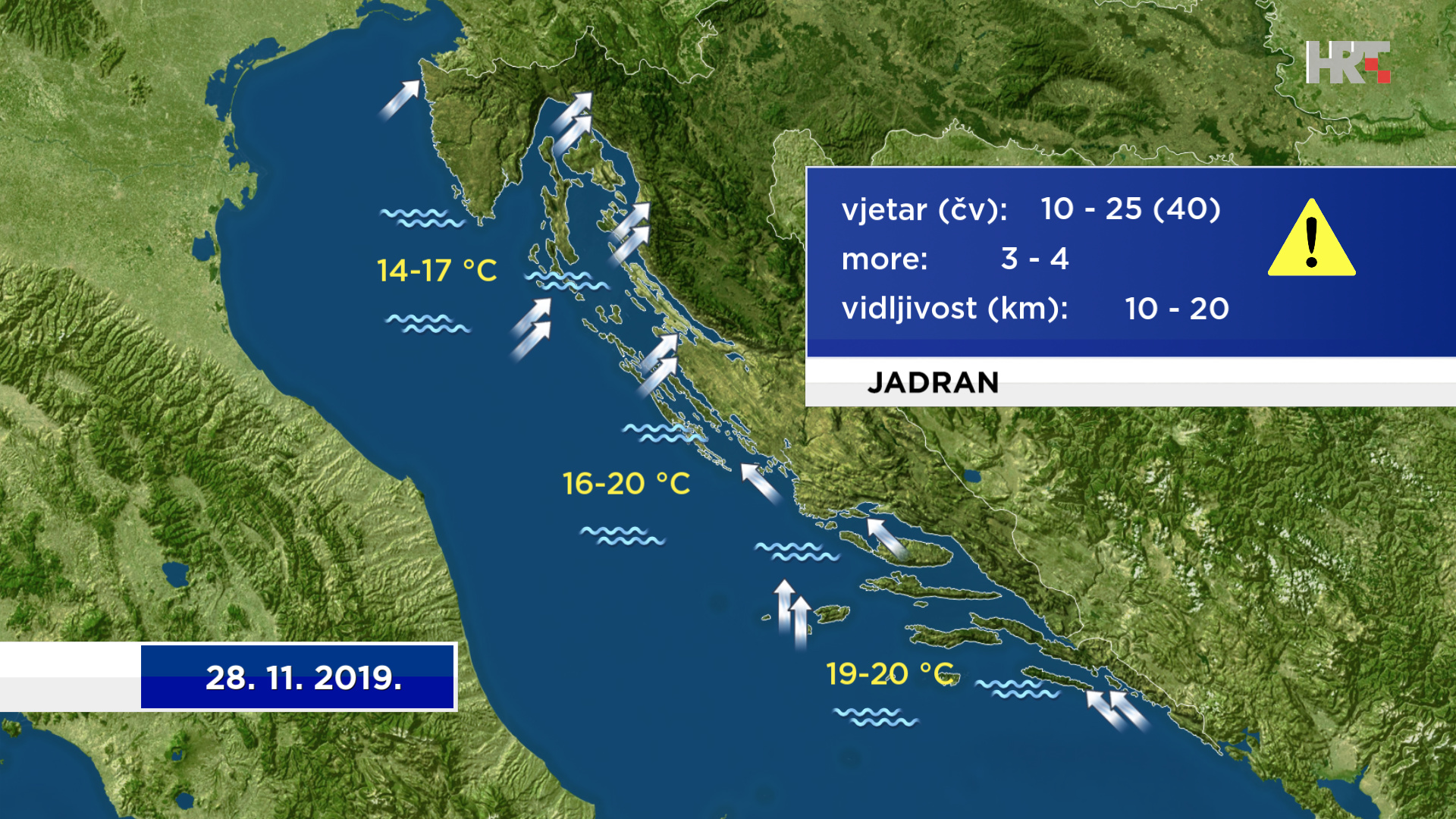 HRT

vjetar (čv): 10 - 25 (40)
more: 3 - 4
vidljivost (km): 10 - 20

JADRAN

14-17 °C

16-20 °C

19-20 °C

28. 11. 2019.